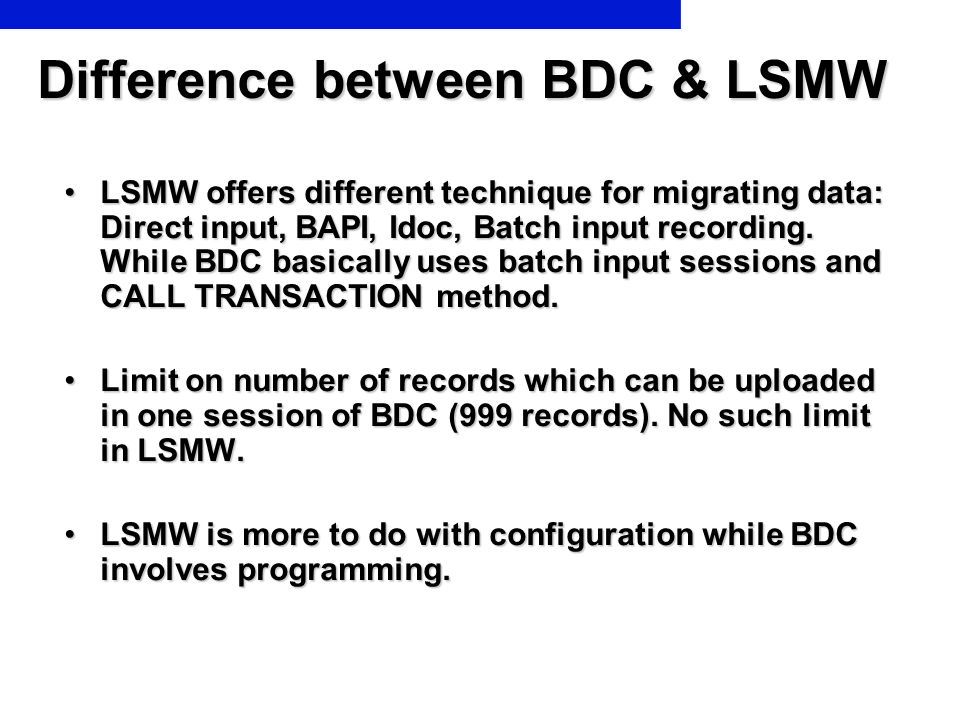 Difference between BDC & LSMW

• LSMW offers different technique for migrating data: Direct input, BAPI, Idoc, Batch input recording. While BDC basically uses batch input sessions and CALL TRANSACTION method.

• Limit on number of records which can be uploaded in one session of BDC (999 records). No such limit in LSMW.

• LSMW is more to do with configuration while BDC involves programming.